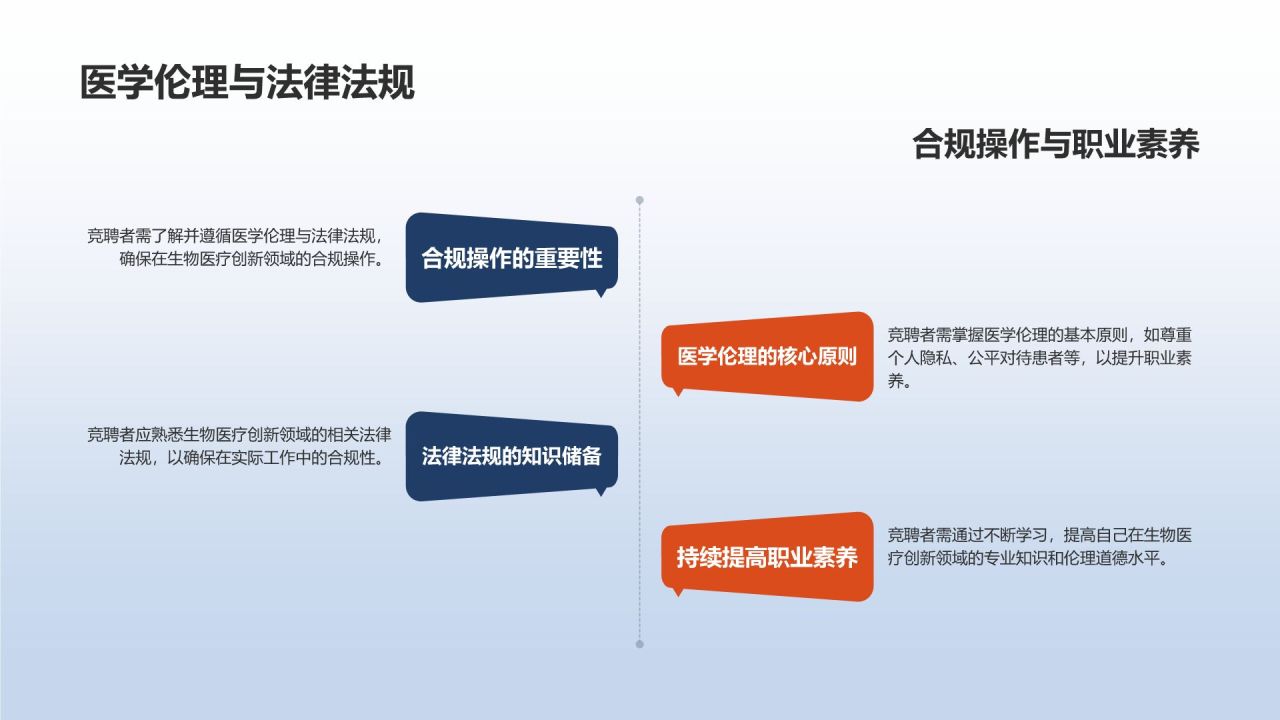 医学伦理与法律法规

合规操作与职业素养

竞聘者需了解并遵循医学伦理与法律法规，确保在生物医疗创新领域的合规操作。

合规操作的重要性

医学伦理的核心原则

竞聘者需掌握医学伦理的基本原则，如尊重个人隐私、公平对待患者等，以提升职业素养。

竞聘者应熟悉生物医疗创新领域的相关法律法规，以确保在实际工作中的合规性。

法律法规的知识储备

持续提高职业素养

竞聘者需通过不断学习，提高自己在生物医疗创新领域的专业知识和伦理道德水平。